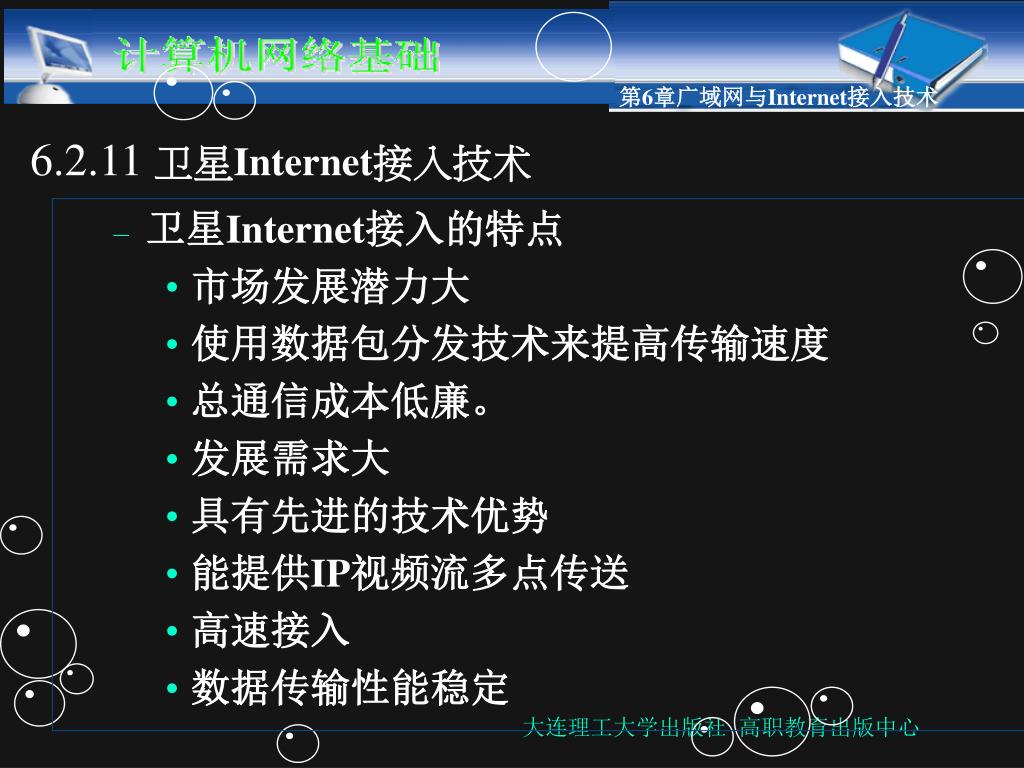 计算机网络基础

第6章广域网与Internet接入技术

6.2.11 卫星Internet接入技术

– 卫星Internet接入的特点
• 市场发展潜力大
• 使用数据包分发技术来提高传输速度
• 总通信成本低廉。
• 发展需求大
• 具有先进的技术优势
• 能提供IP视频流多点传送
• 高速接入
• 数据传输性能稳定

大连理工大学出版社 高职教育出版中心